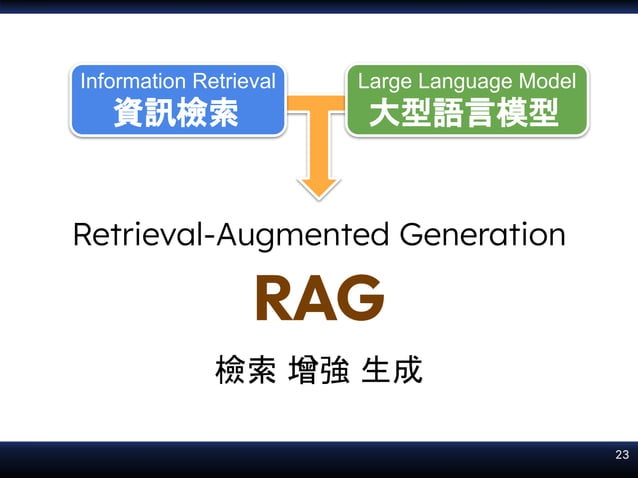 Information Retrieval
資訊檢索

Large Language Model
大型語言模型

Retrieval-Augmented Generation

RAG

檢索 增強 生成

23